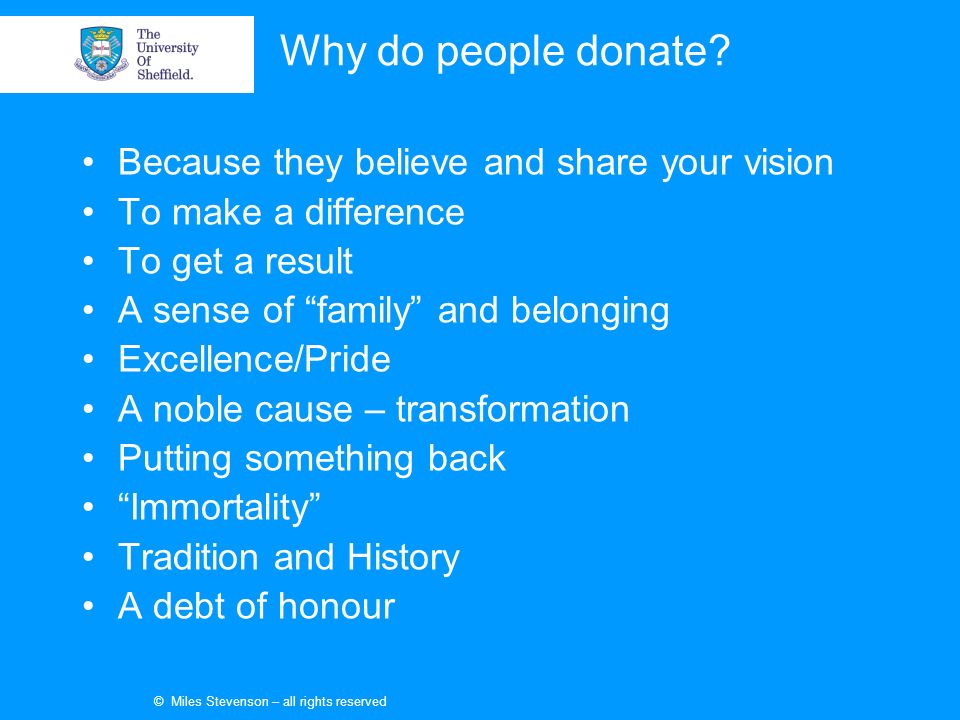 The University Of Sheffield.

Why do people donate?

• Because they believe and share your vision
• To make a difference
• To get a result
• A sense of “family” and belonging
• Excellence/Pride
• A noble cause – transformation
• Putting something back
• “Immortality”
• Tradition and History
• A debt of honour

© Miles Stevenson – all rights reserved